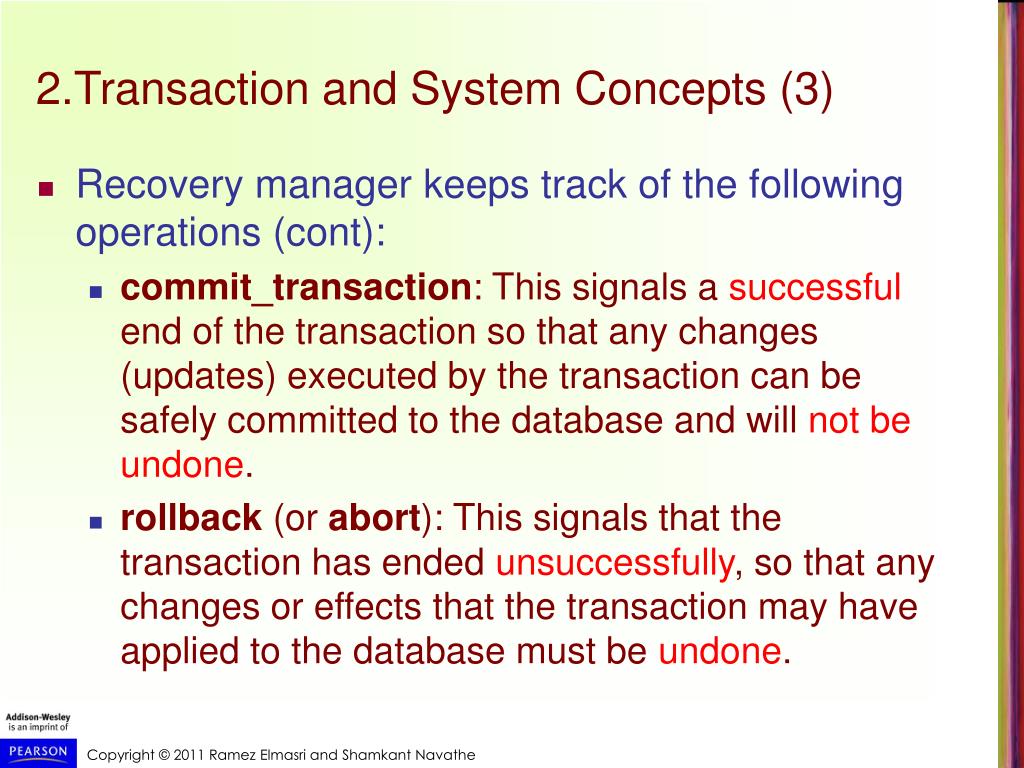 2.Transaction and System Concepts (3)

Recovery manager keeps track of the following operations (cont):

commit_transaction: This signals a successful end of the transaction so that any changes (updates) executed by the transaction can be safely committed to the database and will not be undone.

rollback (or abort): This signals that the transaction has ended unsuccessfully, so that any changes or effects that the transaction may have applied to the database must be undone.

Addison-Wesley
is an imprint of
PEARSON

Copyright © 2011 Ramez Elmasri and Shamkant Navathe